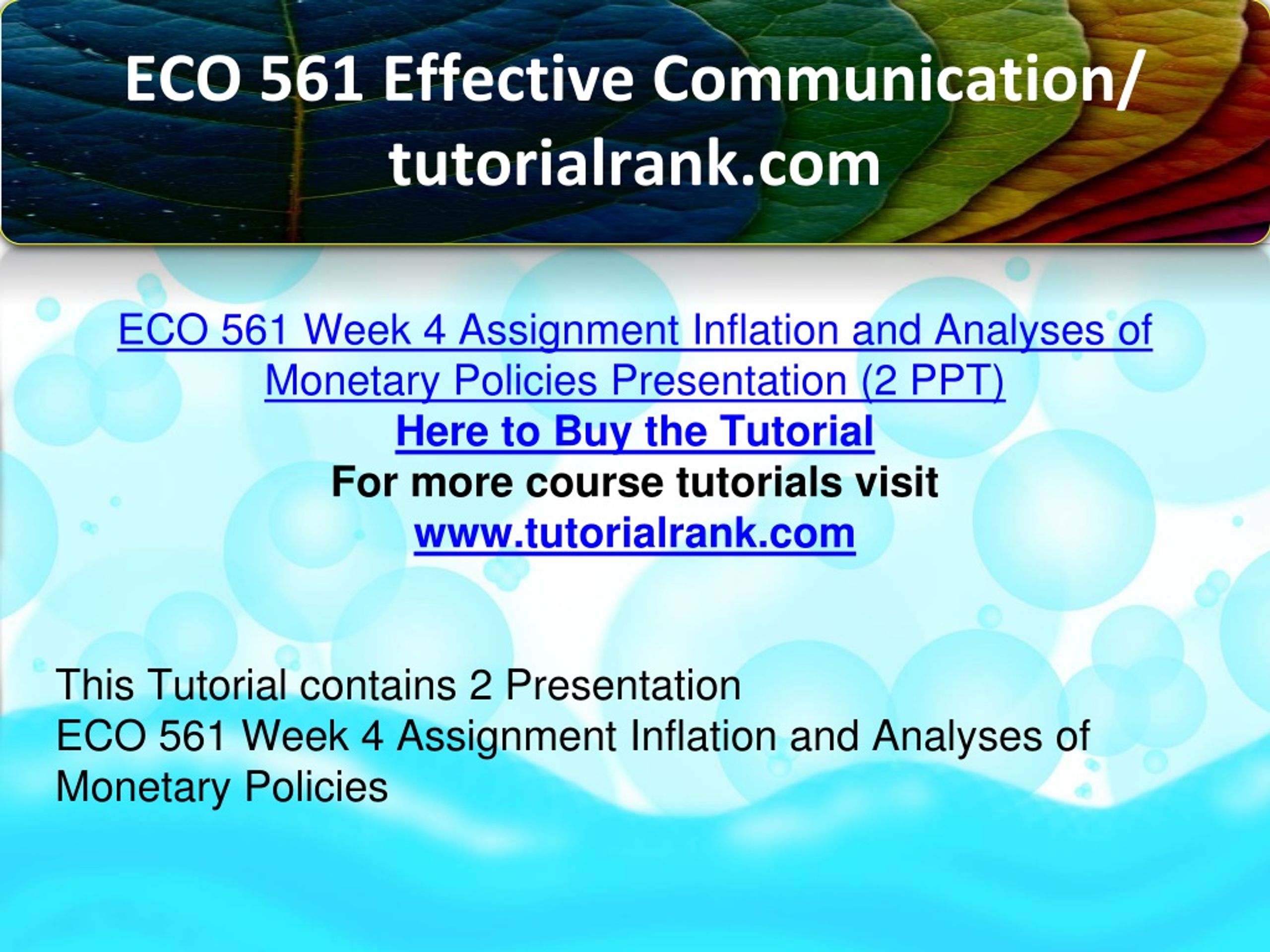 ECO 561 Effective Communication/ tutorialrank.com

ECO 561 Week 4 Assignment Inflation and Analyses of Monetary Policies Presentation (2 PPT)
Here to Buy the Tutorial
For more course tutorials visit
www.tutorialrank.com

This Tutorial contains 2 Presentation
ECO 561 Week 4 Assignment Inflation and Analyses of Monetary Policies